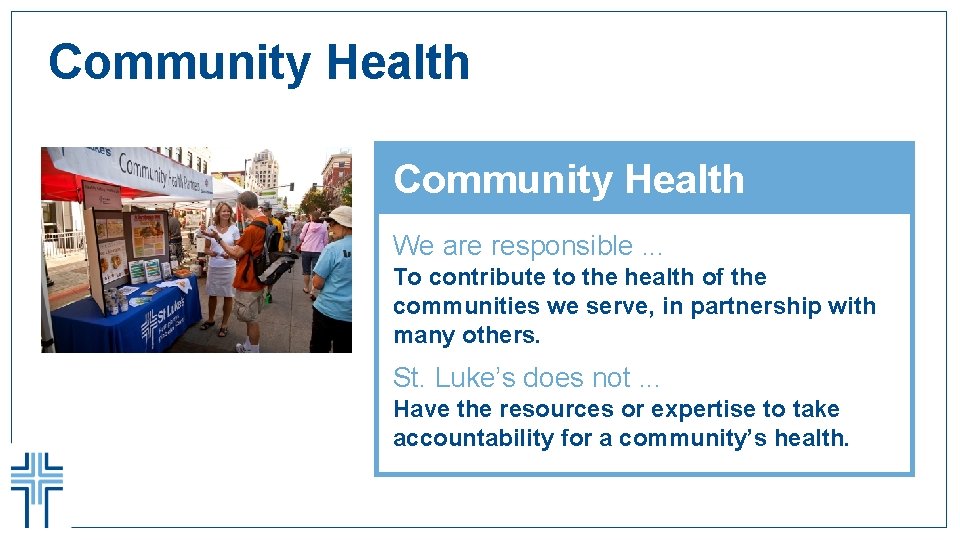 Community Health

Community Health Partners
St Luke's

Community Health

We are responsible ...
To contribute to the health of the communities we serve, in partnership with many others.

St. Luke's does not ...
Have the resources or expertise to take accountability for a community's health.